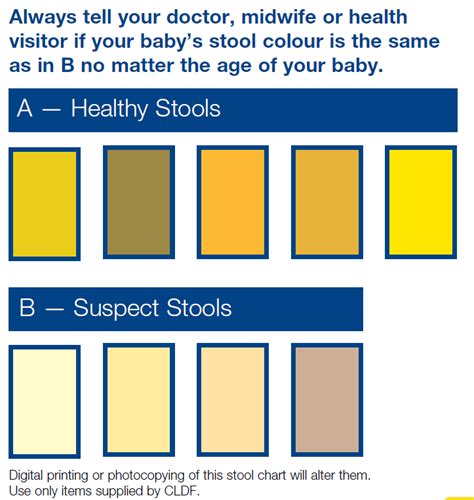 Always tell your doctor, midwife or health visitor if your baby's stool colour is the same as in B no matter the age of your baby.

A — Healthy Stools

B — Suspect Stools

Digital printing or photocopying of this stool chart will alter them. Use only items supplied by CLDF.